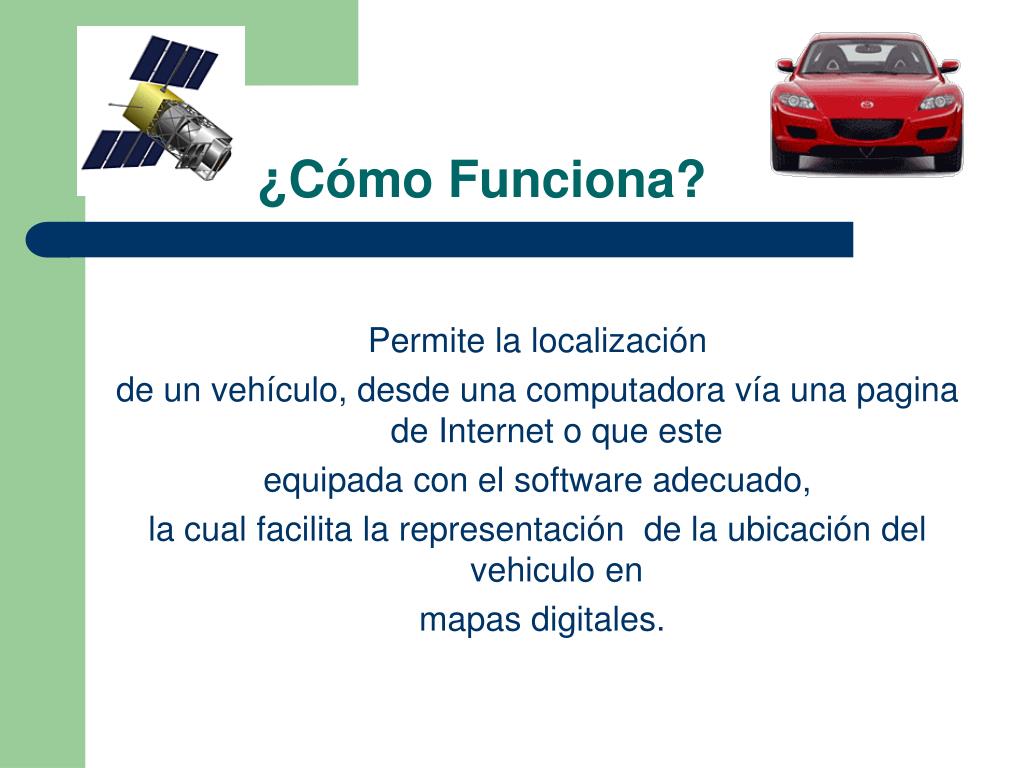 ¿Cómo Funciona?

Permite la localización
de un vehículo, desde una computadora vía una pagina de Internet o que este
equipada con el software adecuado,
la cual facilita la representación de la ubicación del vehiculo en
mapas digitales.